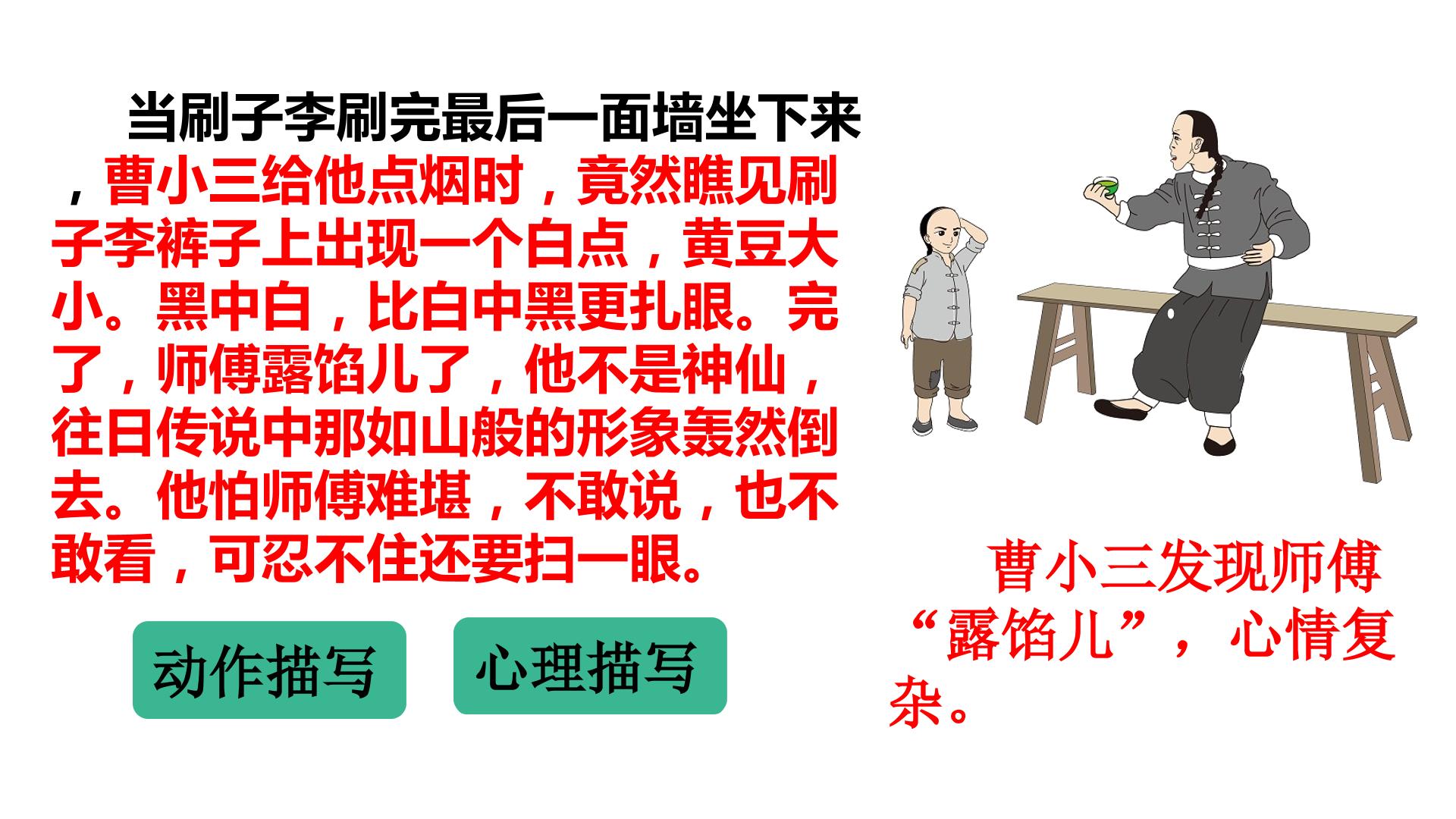 当刷子李刷完最后一面墙坐下来，曹小三给他点烟时，竟然瞧见刷子李裤子上出现一个白点，黄豆大小。黑中白，比白中黑更扎眼。完了，师傅露馅儿了，他不是神仙，往日传说中那如山般的形象轰然倒去。他怕师傅难堪，不敢说，也不敢看，可忍不住还要扫一眼。

动作描写 心理描写

曹小三发现师傅“露馅儿”，心情复杂。